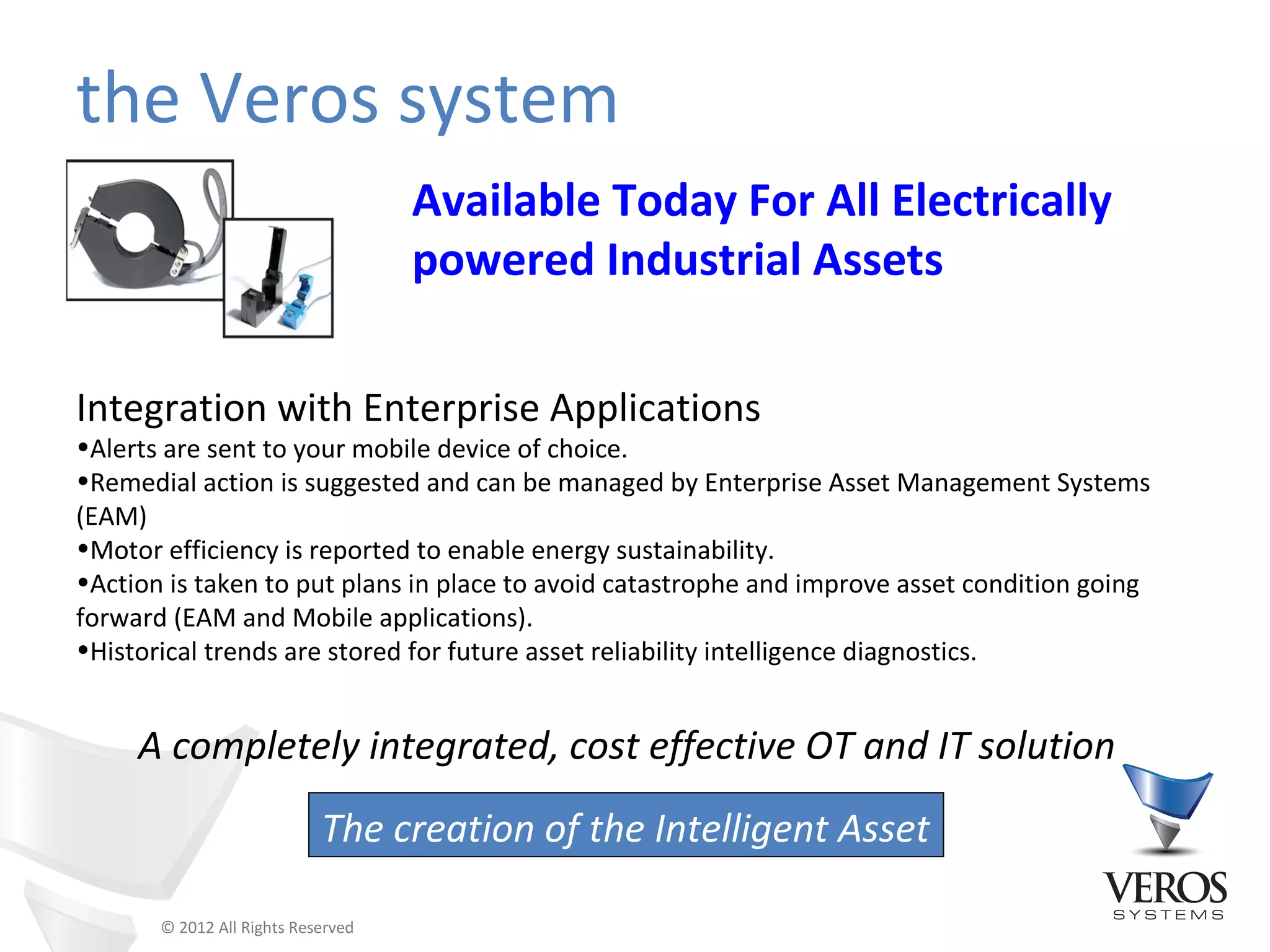 the Veros system

Available Today For All Electrically powered Industrial Assets

Integration with Enterprise Applications
•Alerts are sent to your mobile device of choice.
•Remedial action is suggested and can be managed by Enterprise Asset Management Systems (EAM)
•Motor efficiency is reported to enable energy sustainability.
•Action is taken to put plans in place to avoid catastrophe and improve asset condition going forward (EAM and Mobile applications).
•Historical trends are stored for future asset reliability intelligence diagnostics.

A completely integrated, cost effective OT and IT solution

The creation of the Intelligent Asset

VEROS
SYSTEMS

© 2012 All Rights Reserved